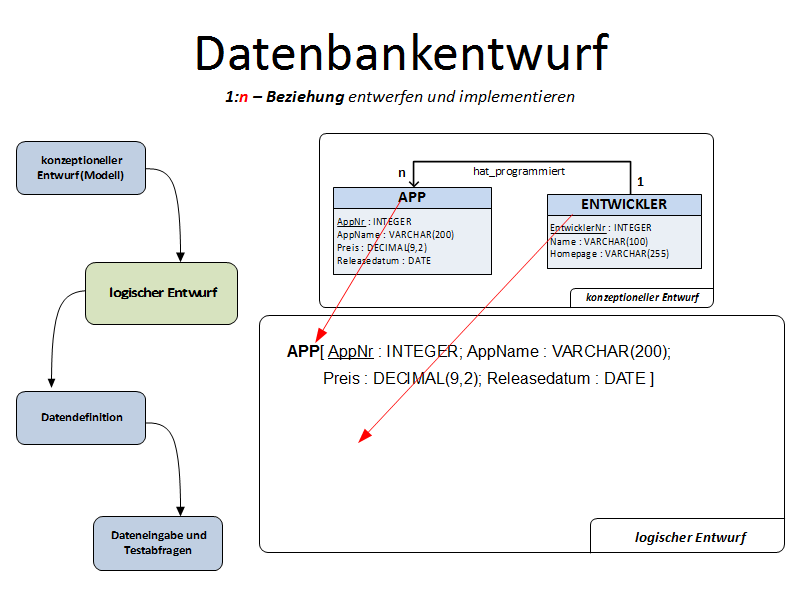 Datenbankentwurf

1:n – Beziehung entwerfen und implementieren

konzeptioneller Entwurf(Modell)

logischer Entwurf

Datendefinition

Dateneingabe und Testabfragen

n

hat_programmiert

1

APP

AppNr : INTEGER
AppName : VARCHAR(200)
Preis : DECIMAL(9,2)
Releasedatum : DATE

ENTWICKLER

EntwicklerNr : INTEGER
Name : VARCHAR(100)
Homepage : VARCHAR(255)

konzeptioneller Entwurf

APP[ AppNr : INTEGER; AppName : VARCHAR(200);
Preis : DECIMAL(9,2); Releasedatum : DATE ]

logischer Entwurf